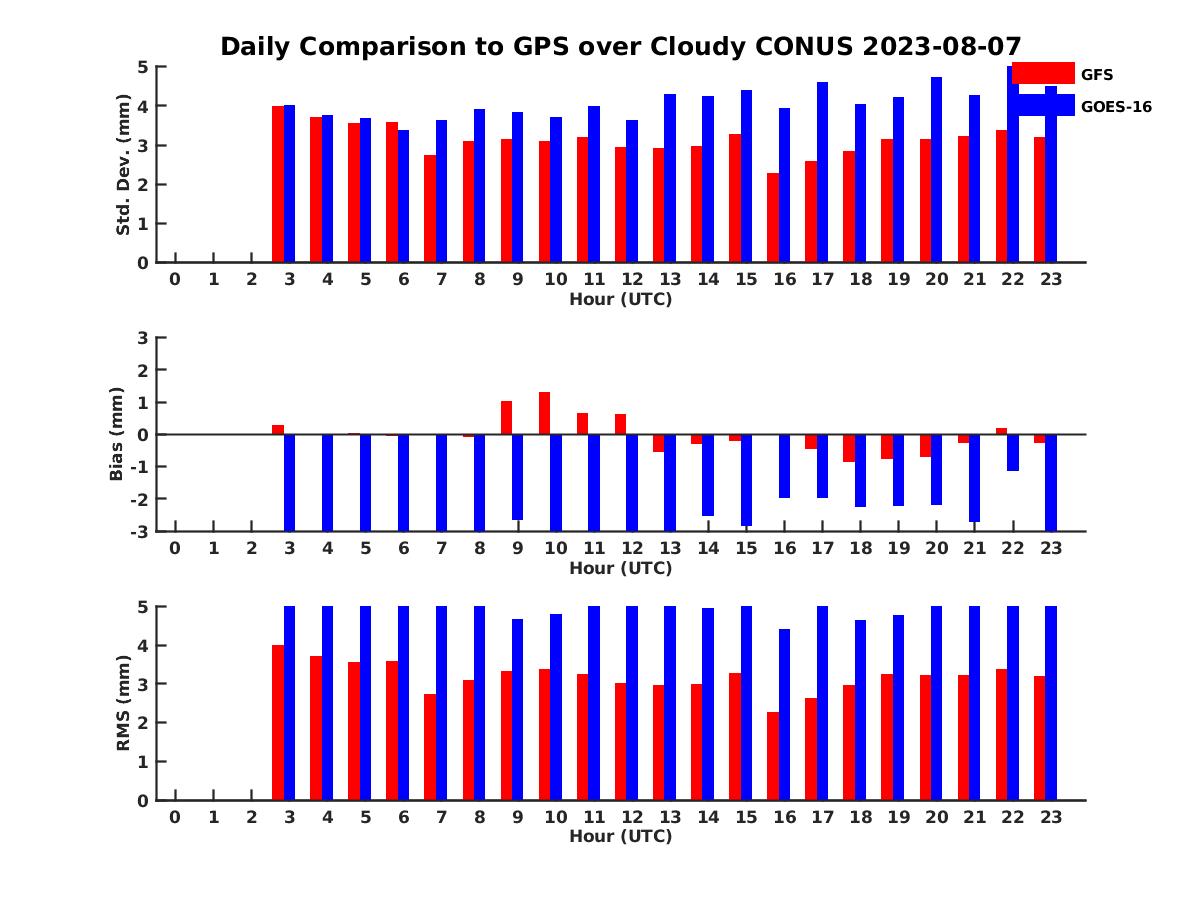 Daily Comparison to GPS over Cloudy CONUS 2023-08-07

GFS
GOES-16

Std. Dev. (mm)
5
4
3
2
1
0
0 1 2 3 4 5 6 7 8 9 10 11 12 13 14 15 16 17 18 19 20 21 22 23
Hour (UTC)

Bias (mm)
3
2
1
0
-1
-2
-3
0 1 2 3 4 5 6 7 8 9 10 11 12 13 14 15 16 17 18 19 20 21 22 23
Hour (UTC)

RMS (mm)
5
4
3
2
1
0
0 1 2 3 4 5 6 7 8 9 10 11 12 13 14 15 16 17 18 19 20 21 22 23
Hour (UTC)